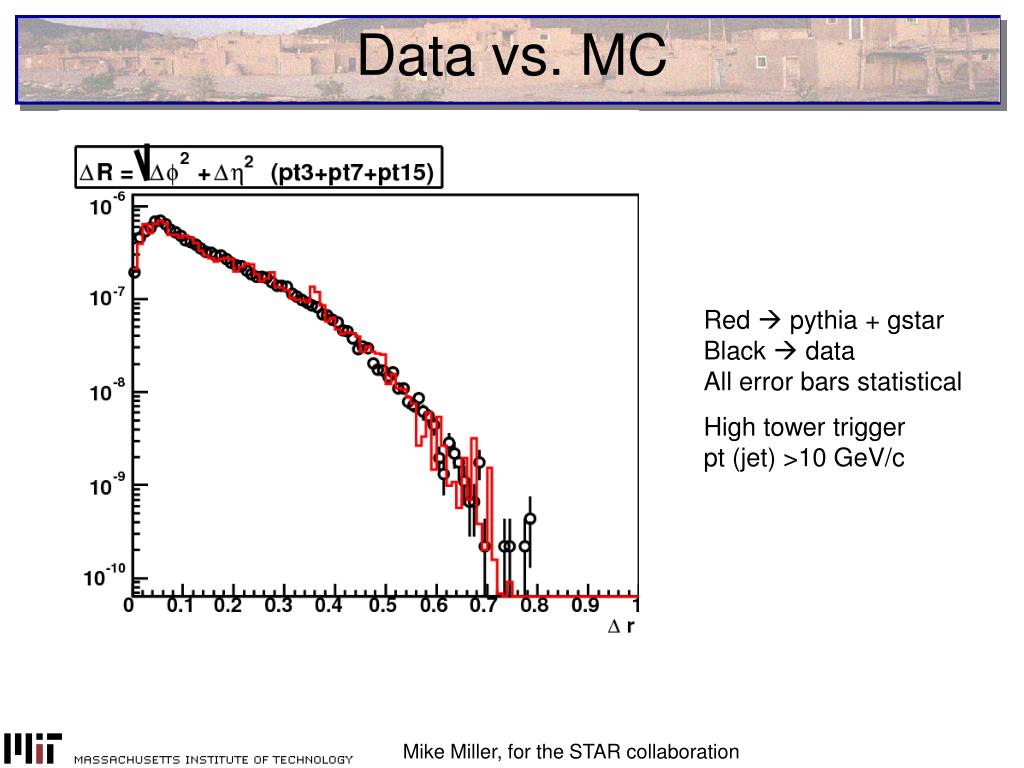 Data vs. MC

$\Delta R = \sqrt{\Delta\phi^2 + \Delta\eta^2}$ (pt3+pt7+pt15)

$10^{-6}$
$10^{-7}$
$10^{-8}$
$10^{-9}$
$10^{-10}$

0 0.1 0.2 0.3 0.4 0.5 0.6 0.7 0.8 0.9 1
$\Delta$ r

Red → pythia + gstar
Black → data
All error bars statistical

High tower trigger
pt (jet) >10 GeV/c

MIT MASSACHUSETTS INSTITUTE OF TECHNOLOGY

Mike Miller, for the STAR collaboration